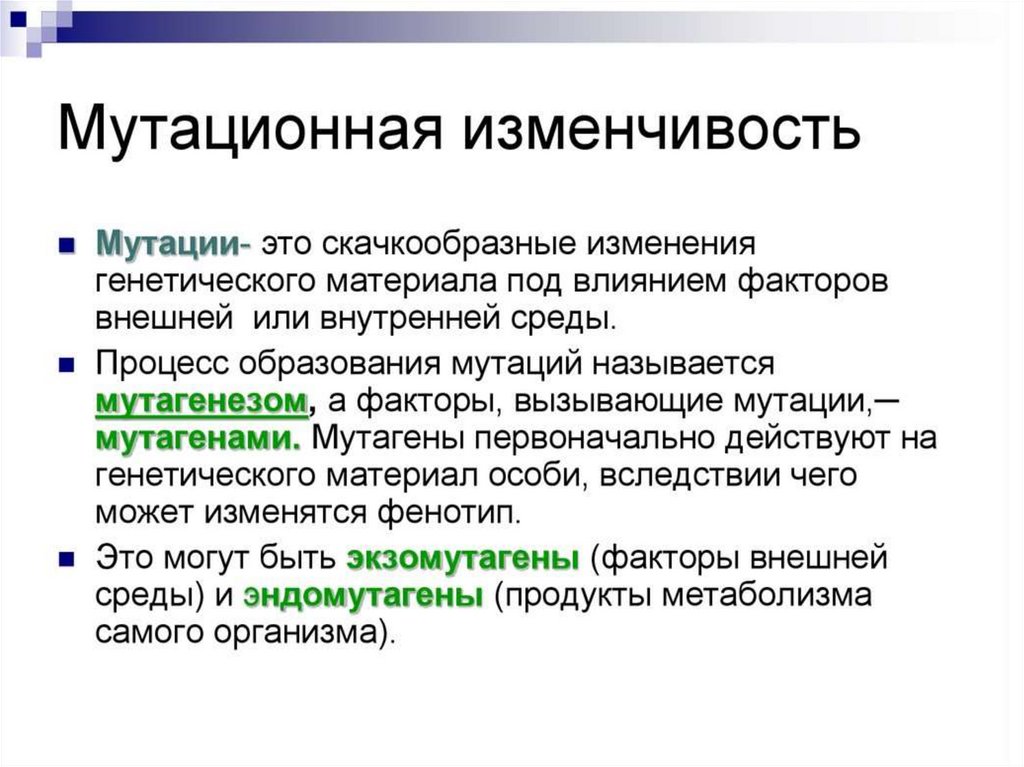 Мутационная изменчивость

Мутации- это скачкообразные изменения генетического материала под влиянием факторов внешней или внутренней среды.

Процесс образования мутаций называется мутагенезом, а факторы, вызывающие мутации,— мутагенами. Мутагены первоначально действуют на генетического материал особи, вследствии чего может изменятся фенотип.

Это могут быть экзомутагены (факторы внешней среды) и эндомутагены (продукты метаболизма самого организма).